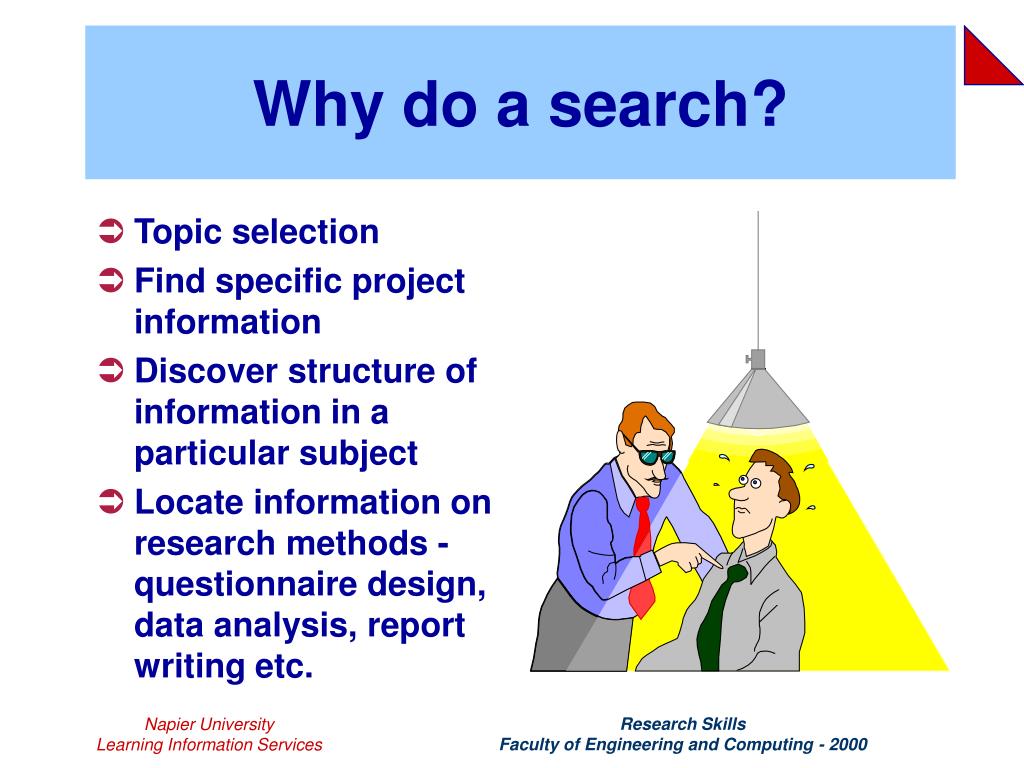 Why do a search?

➲ Topic selection
➲ Find specific project information
➲ Discover structure of information in a particular subject
➲ Locate information on research methods - questionnaire design, data analysis, report writing etc.

Napier University
Learning Information Services

Research Skills
Faculty of Engineering and Computing - 2000